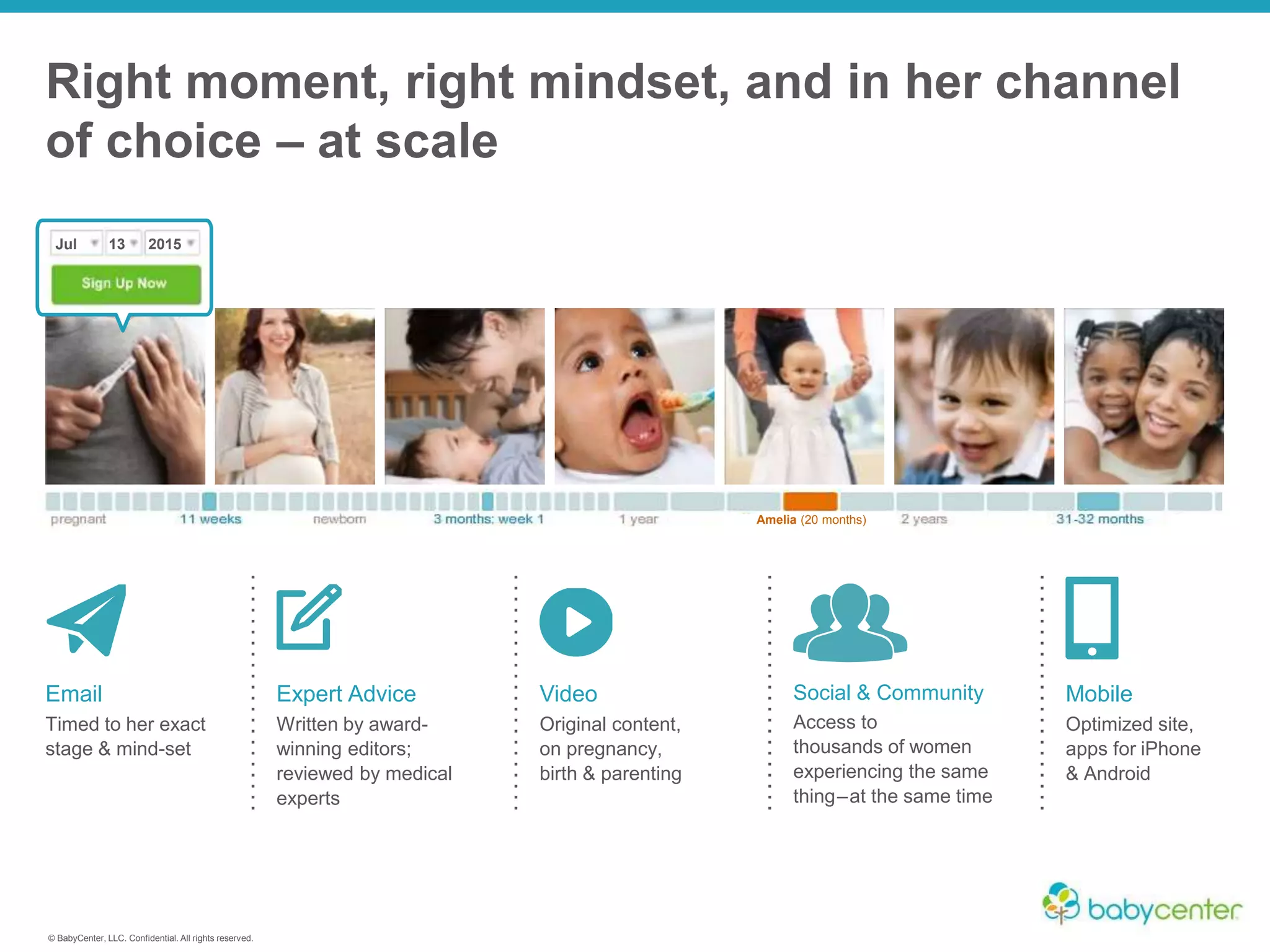 Right moment, right mindset, and in her channel of choice – at scale

Jul 13 2015
Sign Up Now

pregnant 11 weeks newborn 3 months: week 1 1 year Amelia (20 months) 2 years 31-32 months

Email
Timed to her exact stage & mind-set

Expert Advice
Written by award-winning editors; reviewed by medical experts

Video
Original content, on pregnancy, birth & parenting

Social & Community
Access to thousands of women experiencing the same thing–at the same time

Mobile
Optimized site, apps for iPhone & Android

babycenter

© BabyCenter, LLC. Confidential. All rights reserved.